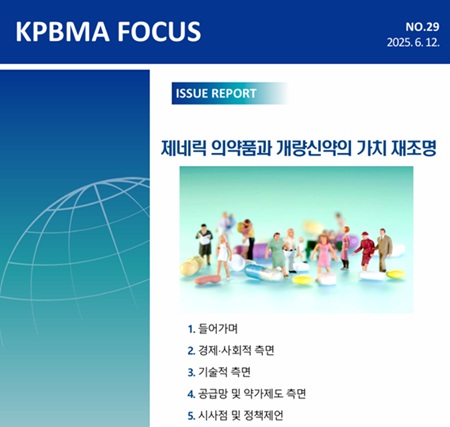 KPBMA FOCUS

NO.29
2025. 6. 12.

ISSUE REPORT

제네릭 의약품과 개량신약의 가치 재조명

1. 들어가며
2. 경제·사회적 측면
3. 기술적 측면
4. 공급망 및 약가제도 측면
5. 시사점 및 정책제언